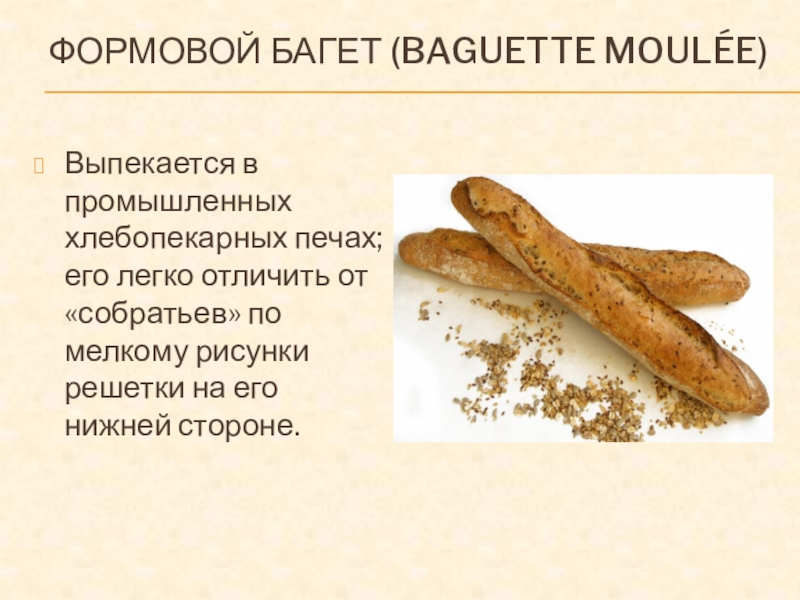 ФОРМОВОЙ БАГЕТ (BAGUETTE MOULÉE)

Выпекается в промышленных хлебопекарных печах; его легко отличить от «собратьев» по мелкому рисунки решетки на его нижней стороне.